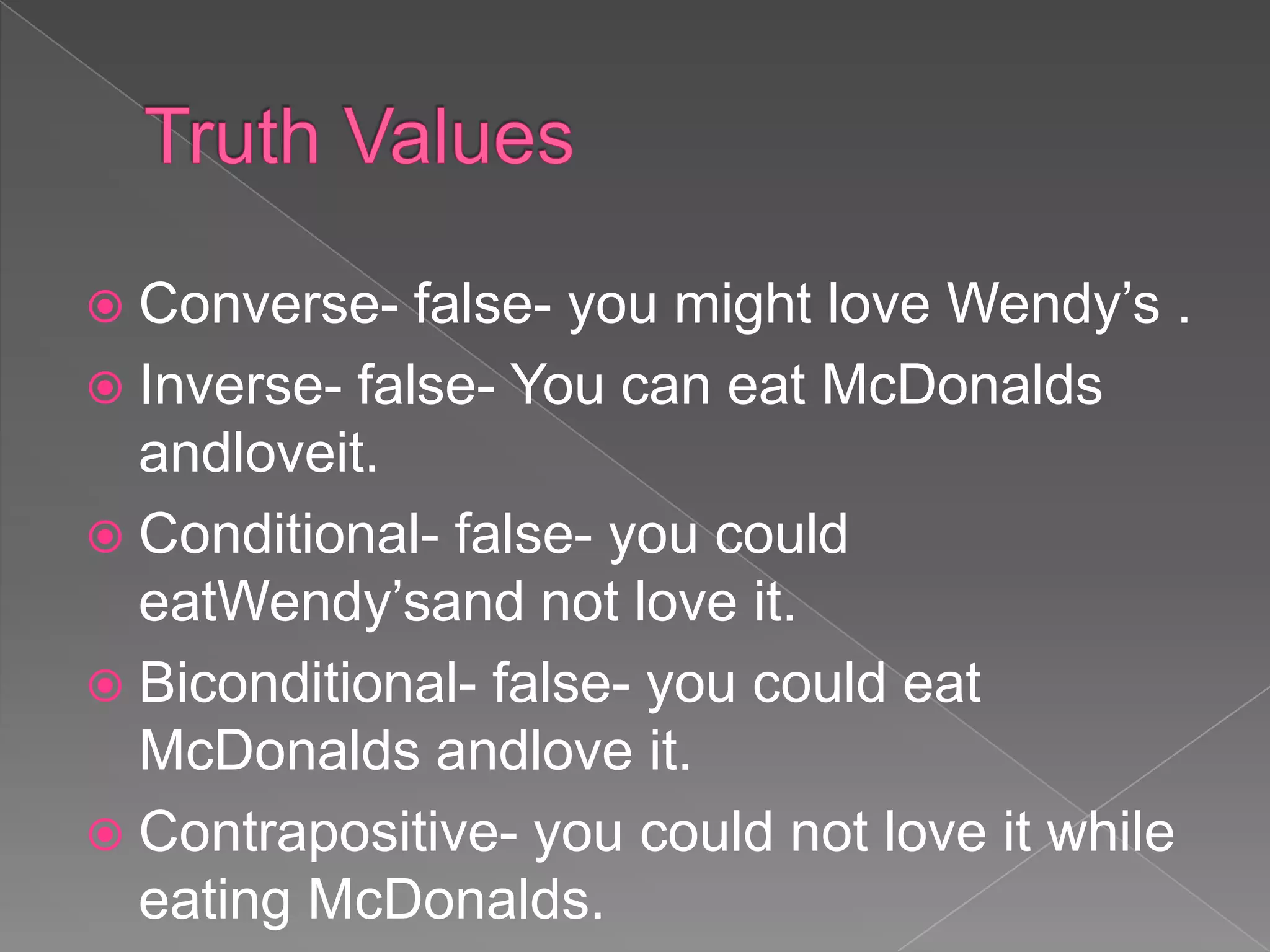 Truth Values

Converse- false- you might love Wendy’s .

Inverse- false- You can eat McDonalds andloveit.

Conditional- false- you could eatWendy’sand not love it.

Biconditional- false- you could eat McDonalds andlove it.

Contrapositive- you could not love it while eating McDonalds.